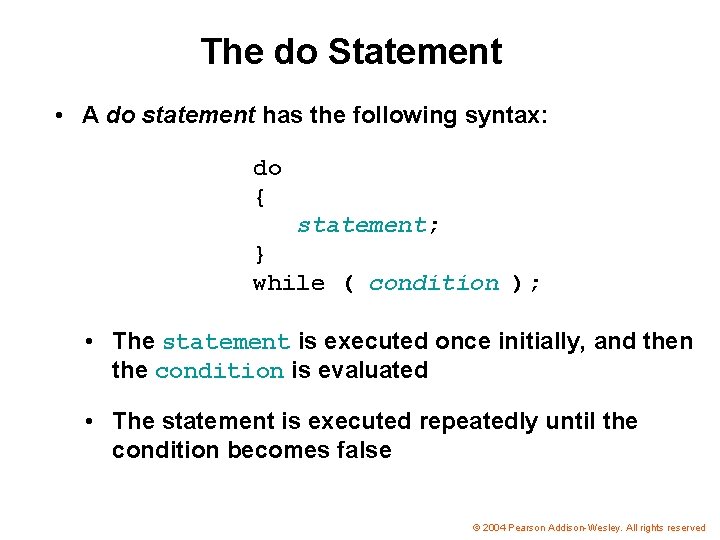 The do Statement

• A do statement has the following syntax:

do
{
   statement;
}
while ( condition );

• The statement is executed once initially, and then the condition is evaluated

• The statement is executed repeatedly until the condition becomes false

© 2004 Pearson Addison-Wesley. All rights reserved